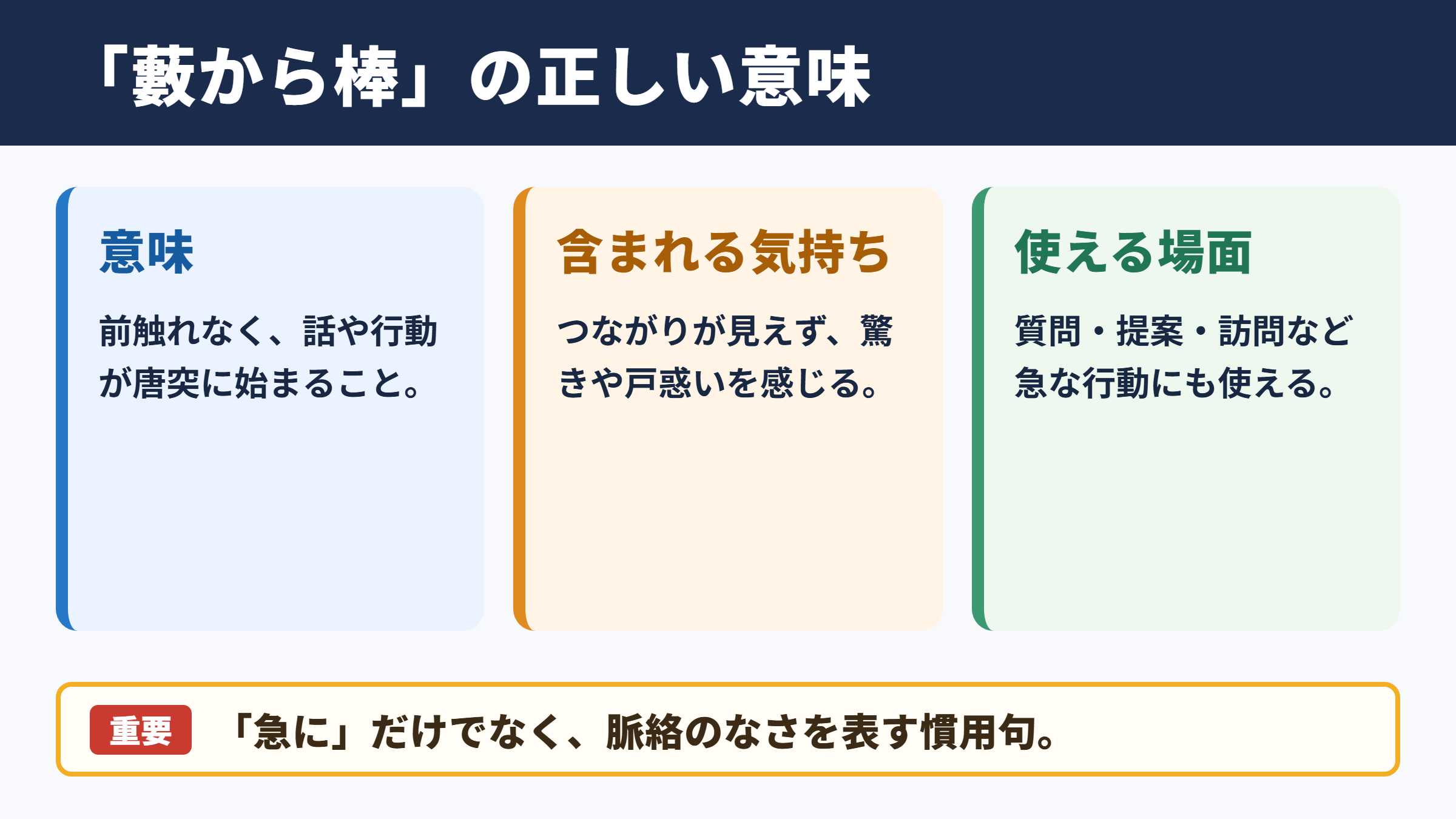 「藪から棒」の正しい意味

意味

前触れなく、話や行動が唐突に始まること。

含まれる気持ち

つながりが見えず、驚きや戸惑いを感じる。

使える場面

質問・提案・訪問など急な行動にも使える。

重要

「急に」だけでなく、脈絡のなさを表す慣用句。